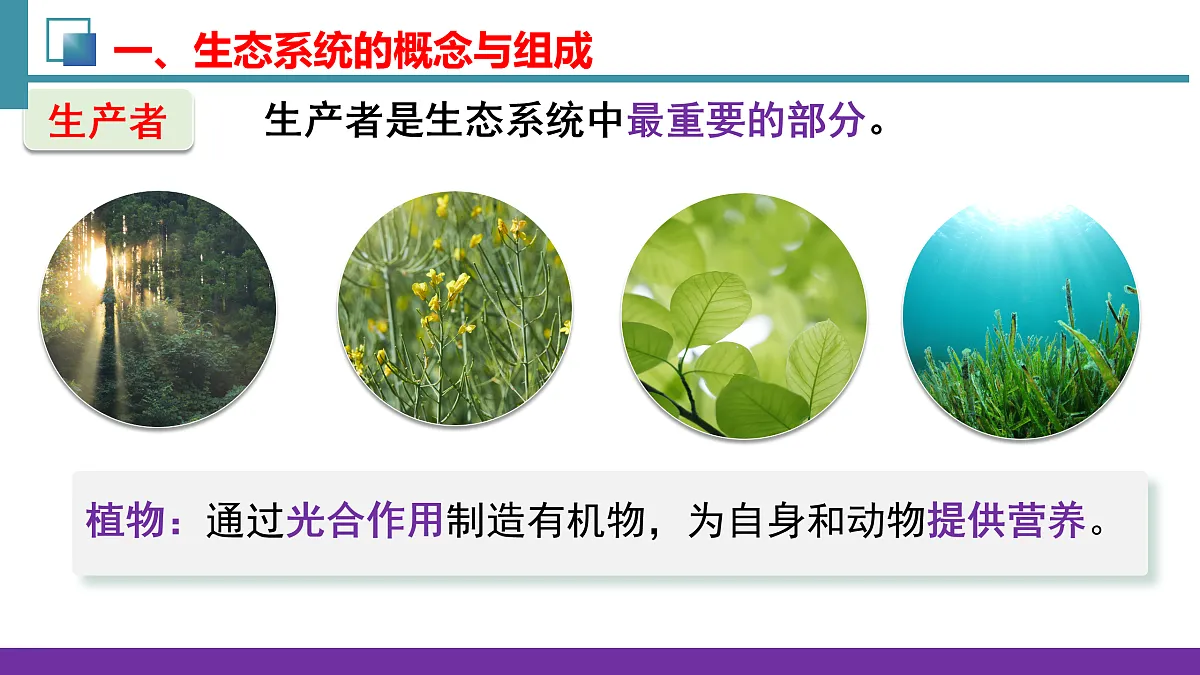 一、生态系统的概念与组成

生产者

生产者是生态系统中最重要的部分。

植物：通过光合作用制造有机物，为自身和动物提供营养。